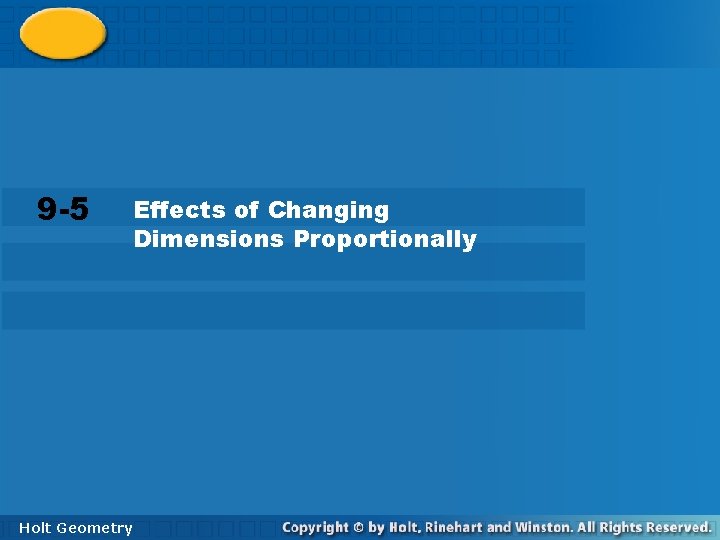 9-5 Effects of Changing Dimensions Proportionally

Holt Geometry

Copyright © by Holt, Rinehart and Winston. All Rights Reserved.